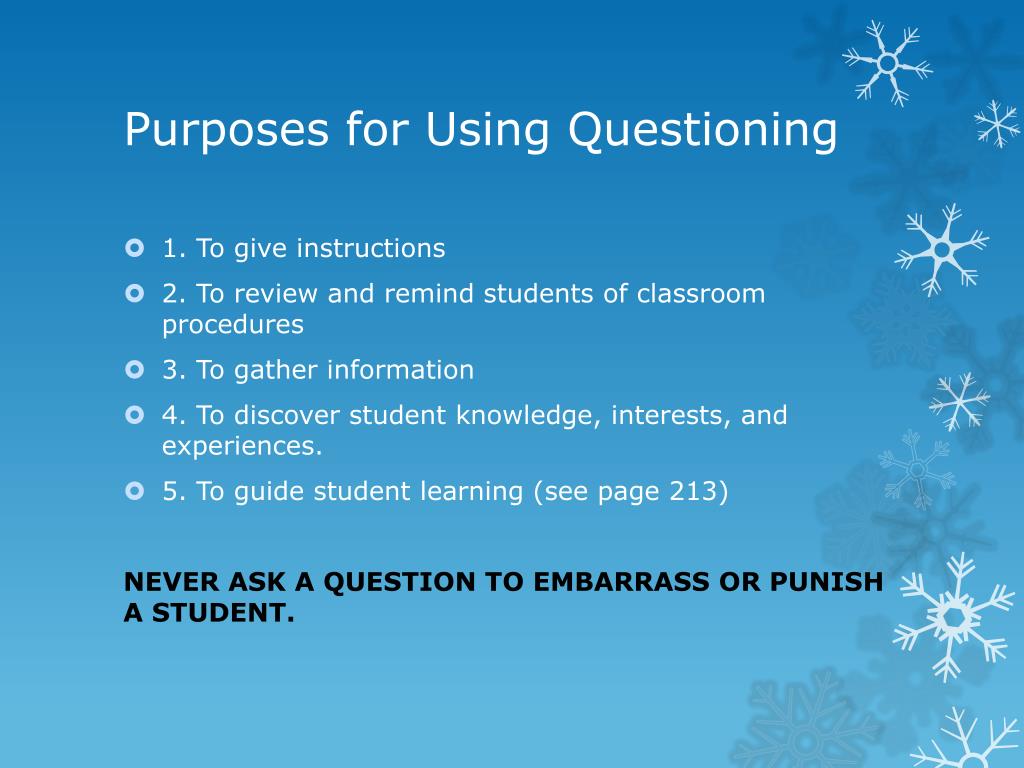 Purposes for Using Questioning

1. To give instructions

2. To review and remind students of classroom procedures

3. To gather information

4. To discover student knowledge, interests, and experiences.

5. To guide student learning (see page 213)

NEVER ASK A QUESTION TO EMBARRASS OR PUNISH A STUDENT.